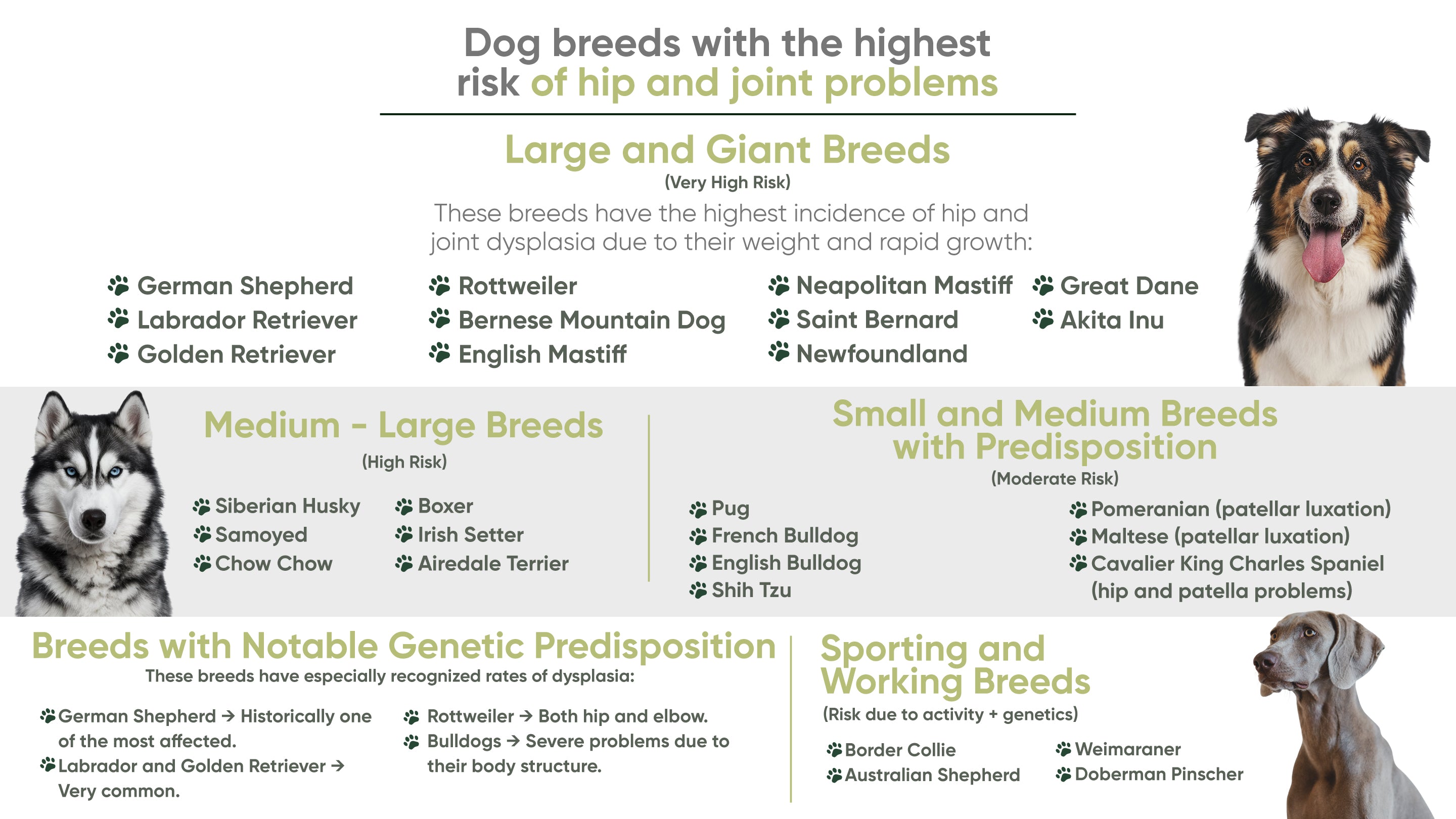 Dog breeds with the highest risk of hip and joint problems

Large and Giant Breeds
(Very High Risk)
These breeds have the highest incidence of hip and joint dysplasia due to their weight and rapid growth:

German Shepherd
Labrador Retriever
Golden Retriever

Rottweiler
Bernese Mountain Dog
English Mastiff

Neapolitan Mastiff
Saint Bernard
Newfoundland

Great Dane
Akita Inu

Medium - Large Breeds
(High Risk)

Siberian Husky
Samoyed
Chow Chow

Boxer
Irish Setter
Airedale Terrier

Small and Medium Breeds with Predisposition
(Moderate Risk)

Pug
French Bulldog
English Bulldog
Shih Tzu

Pomeranian (patellar luxation)
Maltese (patellar luxation)
Cavalier King Charles Spaniel (hip and patella problems)

Breeds with Notable Genetic Predisposition
These breeds have especially recognized rates of dysplasia:

German Shepherd → Historically one of the most affected.
Labrador and Golden Retriever → Very common.

Rottweiler → Both hip and elbow.
Bulldogs → Severe problems due to their body structure.

Sporting and Working Breeds
(Risk due to activity + genetics)

Border Collie
Australian Shepherd

Weimaraner
Doberman Pinscher